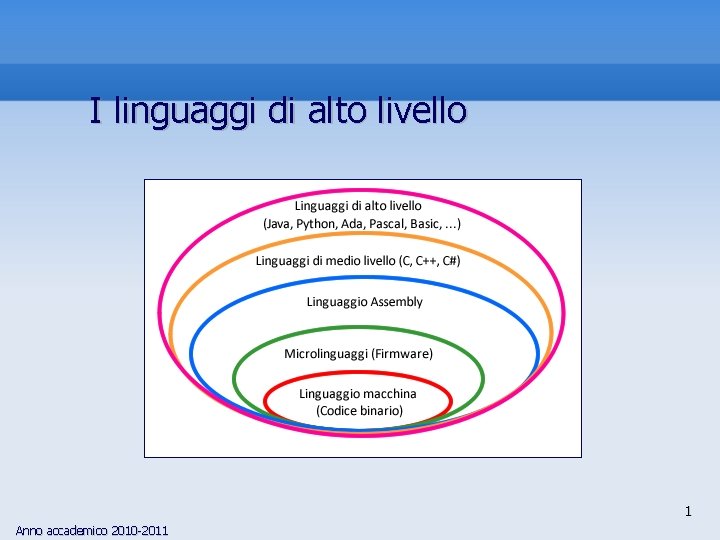 I linguaggi di alto livello

Linguaggi di alto livello
(Java, Python, Ada, Pascal, Basic, ...)

Linguaggi di medio livello (C, C++, C#)

Linguaggio Assembly

Microlinguaggi (Firmware)

Linguaggio macchina
(Codice binario)

1

Anno accademico 2010-2011